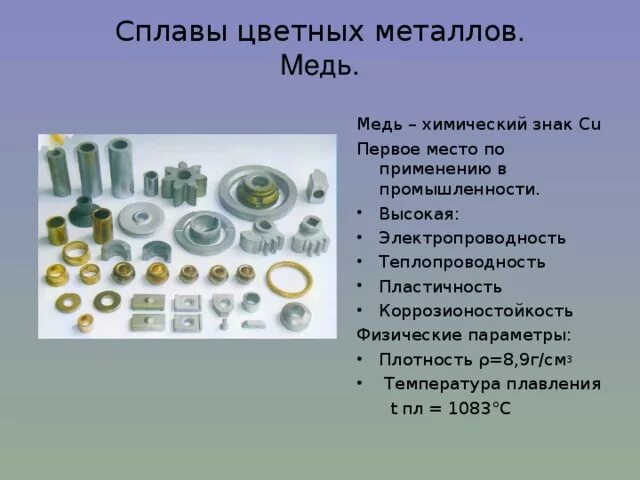 Сплавы цветных металлов.
Медь.

Медь – химический знак Cu
Первое место по применению в промышленности.
• Высокая:
• Электропроводность
• Теплопроводность
• Пластичность
• Коррозионостойкость
Физические параметры:
• Плотность $\rho$=8,9г/см$^3$
• Температура плавления
t пл = 1083°С